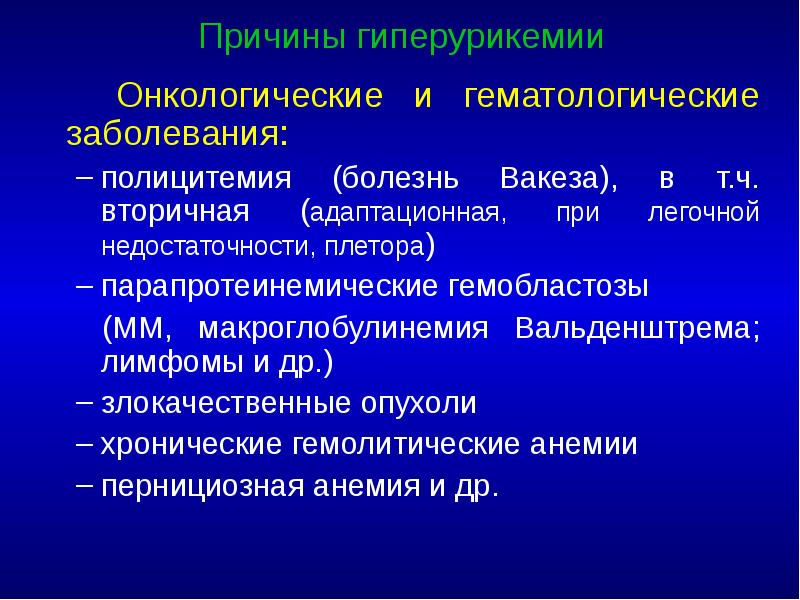 Причины гиперурикемии

Онкологические и гематологические заболевания:

– полицитемия (болезнь Вакеза), в т.ч. вторичная (адаптационная, при легочной недостаточности, плетора)

– парапротеинемические гемобластозы

(ММ, макроглобулинемия Вальденштрема; лимфомы и др.)

– злокачественные опухоли

– хронические гемолитические анемии

– пернициозная анемия и др.